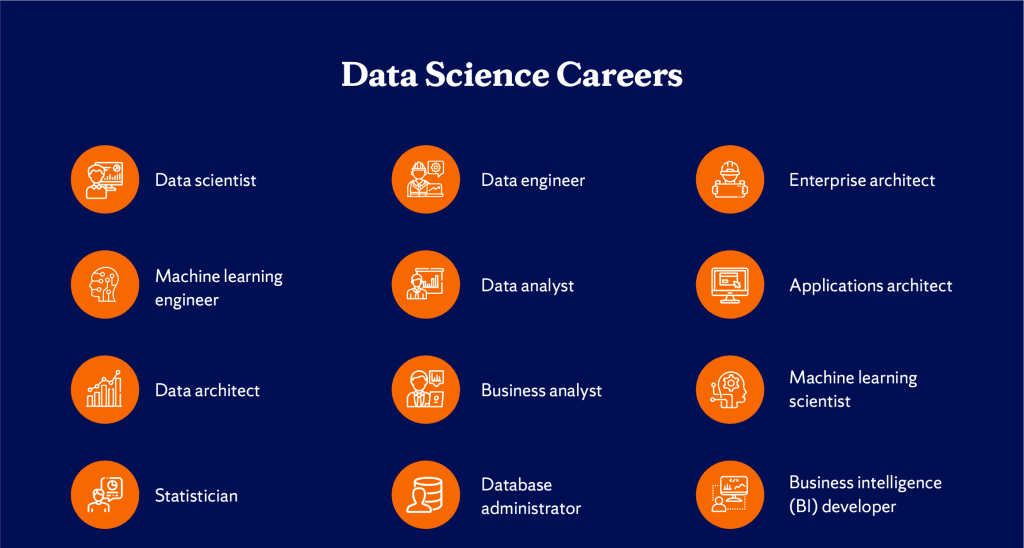 Data Science Careers

Data scientist

Machine learning engineer

Data architect

Statistician

Data engineer

Data analyst

Business analyst

Database administrator

Enterprise architect

Applications architect

Machine learning scientist

Business intelligence (BI) developer